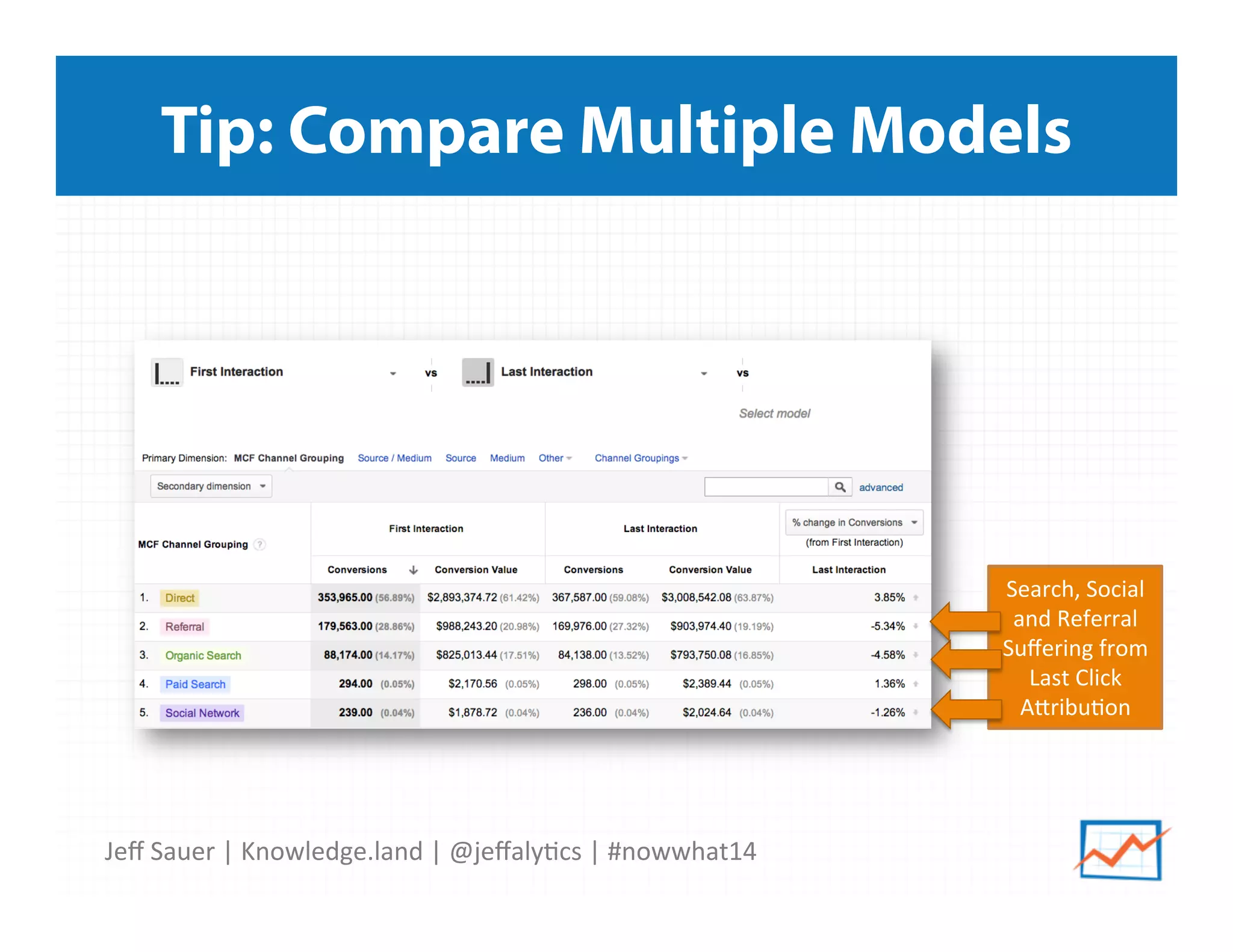 Tip: Compare Multiple Models

First Interaction vs Last Interaction vs

Select model

Primary Dimension: MCF Channel Grouping Source / Medium Source Medium Other Channel Groupings

Secondary dimension

advanced

| MCF Channel Grouping | First Interaction Conversions | First Interaction Conversion Value | Last Interaction Conversions | Last Interaction Conversion Value | % change in Conversions (from First Interaction) Last Interaction |
|---|---|---|---|---|---|
| 1. Direct | 353,965.00 (56.89%) | $2,893,374.72 (61.42%) | 367,587.00 (59.08%) | $3,008,542.08 (63.87%) | 3.85% |
| 2. Referral | 179,563.00 (28.86%) | $988,243.20 (20.98%) | 169,976.00 (27.32%) | $903,974.40 (19.19%) | -5.34% |
| 3. Organic Search | 88,174.00 (14.17%) | $825,013.44 (17.51%) | 84,138.00 (13.52%) | $793,750.08 (16.85%) | -4.58% |
| 4. Paid Search | 294.00 (0.05%) | $2,170.56 (0.05%) | 298.00 (0.05%) | $2,389.44 (0.05%) | 1.36% |
| 5. Social Network | 239.00 (0.04%) | $1,878.72 (0.04%) | 236.00 (0.04%) | $2,024.64 (0.04%) | -1.26% |

Search, Social and Referral Suffering from Last Click Attribution

Jeff Sauer | Knowledge.land | @jeffalytics | #nowwhat14